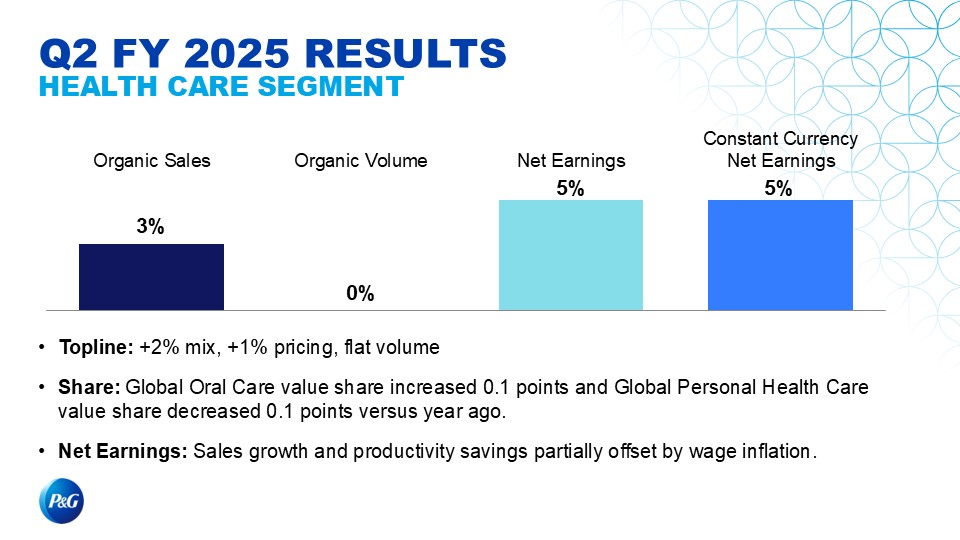 Q2 FY 2025 RESULTS
HEALTH CARE SEGMENT

Organic Sales
3%

Organic Volume
0%

Net Earnings
5%

Constant Currency Net Earnings
5%

• Topline: +2% mix, +1% pricing, flat volume

• Share: Global Oral Care value share increased 0.1 points and Global Personal Health Care value share decreased 0.1 points versus year ago.

• Net Earnings: Sales growth and productivity savings partially offset by wage inflation.

P&G